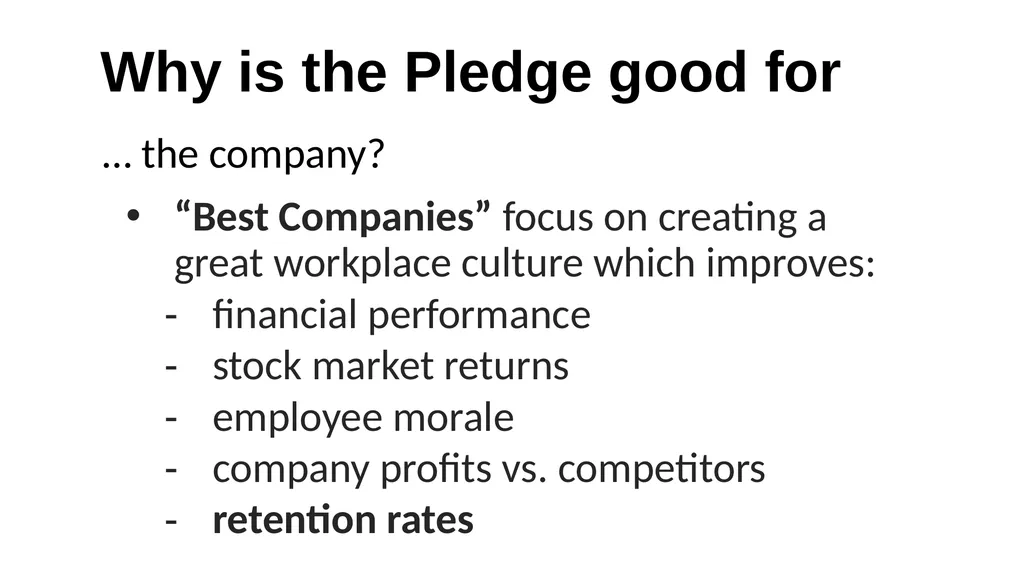 Why is the Pledge good for

… the company?

• “Best Companies” focus on creating a great workplace culture which improves:
- financial performance
- stock market returns
- employee morale
- company profits vs. competitors
- retention rates